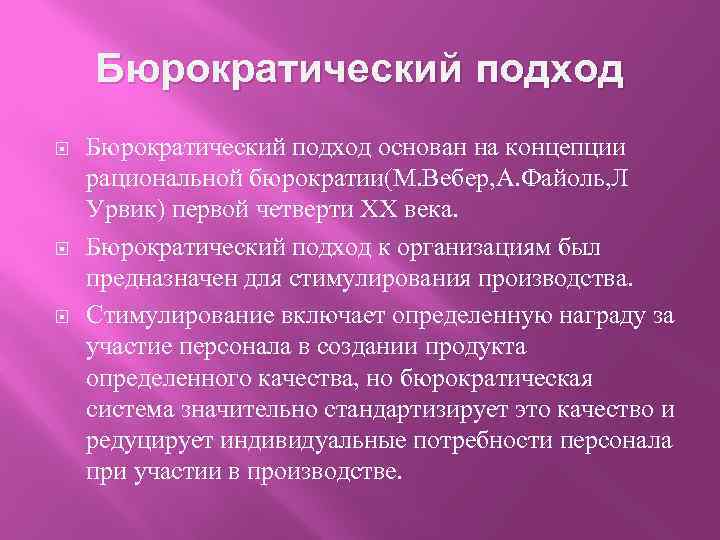 Бюрократический подход

Бюрократический подход основан на концепции рациональной бюрократии(М.Вебер,А.Файоль,Л Урвик) первой четверти XX века.

Бюрократический подход к организациям был предназначен для стимулирования производства.

Стимулирование включает определенную награду за участие персонала в создании продукта определенного качества, но бюрократическая система значительно стандартизирует это качество и редуцирует индивидуальные потребности персонала при участии в производстве.